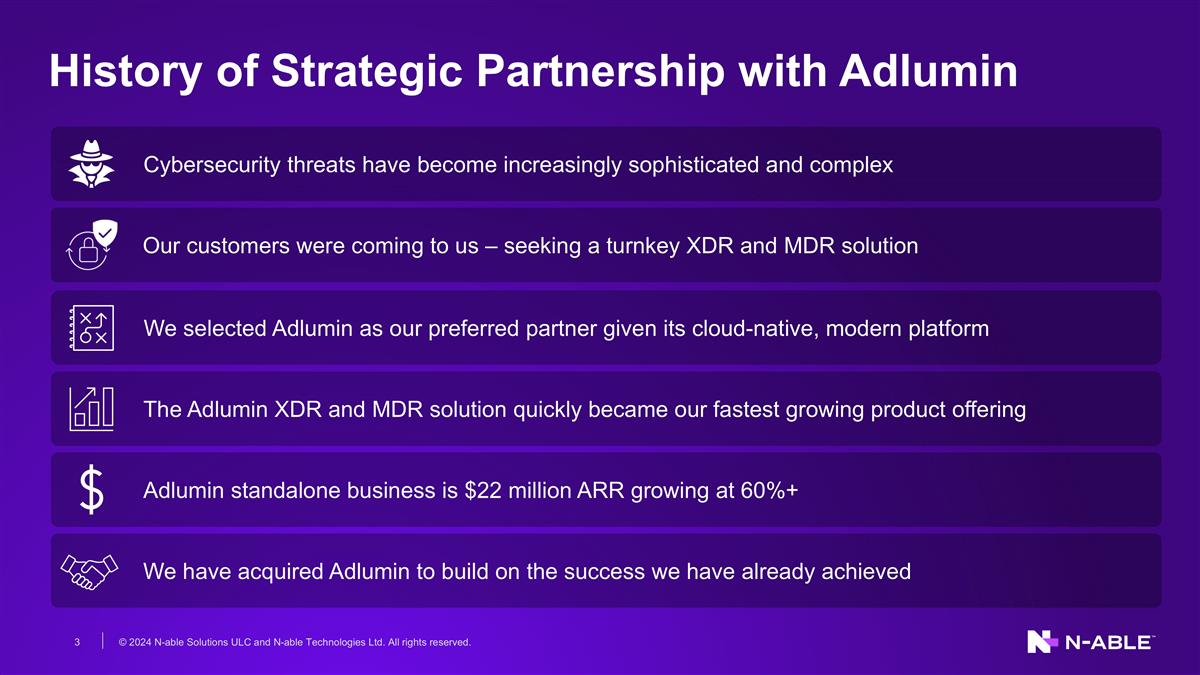 History of Strategic Partnership with Adlumin

Cybersecurity threats have become increasingly sophisticated and complex

Our customers were coming to us – seeking a turnkey XDR and MDR solution

We selected Adlumin as our preferred partner given its cloud-native, modern platform

The Adlumin XDR and MDR solution quickly became our fastest growing product offering

$ Adlumin standalone business is $22 million ARR growing at 60%+

We have acquired Adlumin to build on the success we have already achieved

3 © 2024 N-able Solutions ULC and N-able Technologies Ltd. All rights reserved.

N-ABLE™